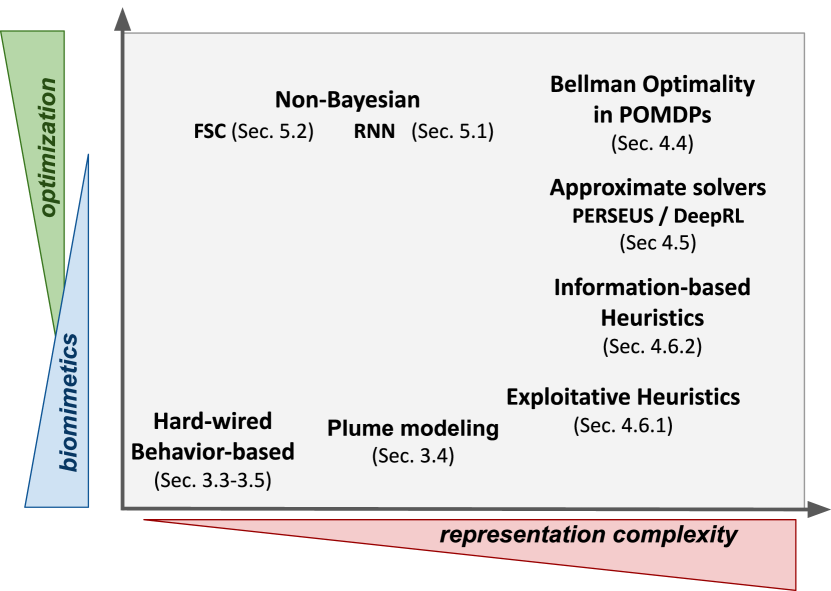 optimization

biomimetics

Non-Bayesian

FSC (Sec. 5.2) RNN (Sec. 5.1)

Bellman Optimality in POMDPs
(Sec. 4.4)

Approximate solvers
PERSEUS / DeepRL
(Sec 4.5)

Information-based Heuristics
(Sec. 4.6.2)

Exploitative Heuristics
(Sec. 4.6.1)

Hard-wired Behavior-based
(Sec. 3.3-3.5)

Plume modeling
(Sec. 3.4)

representation complexity